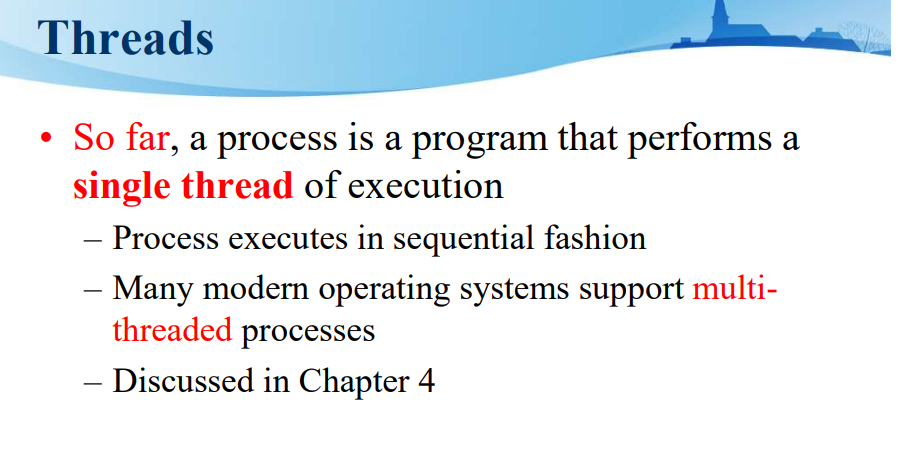 Threads

• So far, a process is a program that performs a single thread of execution
  – Process executes in sequential fashion
  – Many modern operating systems support multi-threaded processes
  – Discussed in Chapter 4